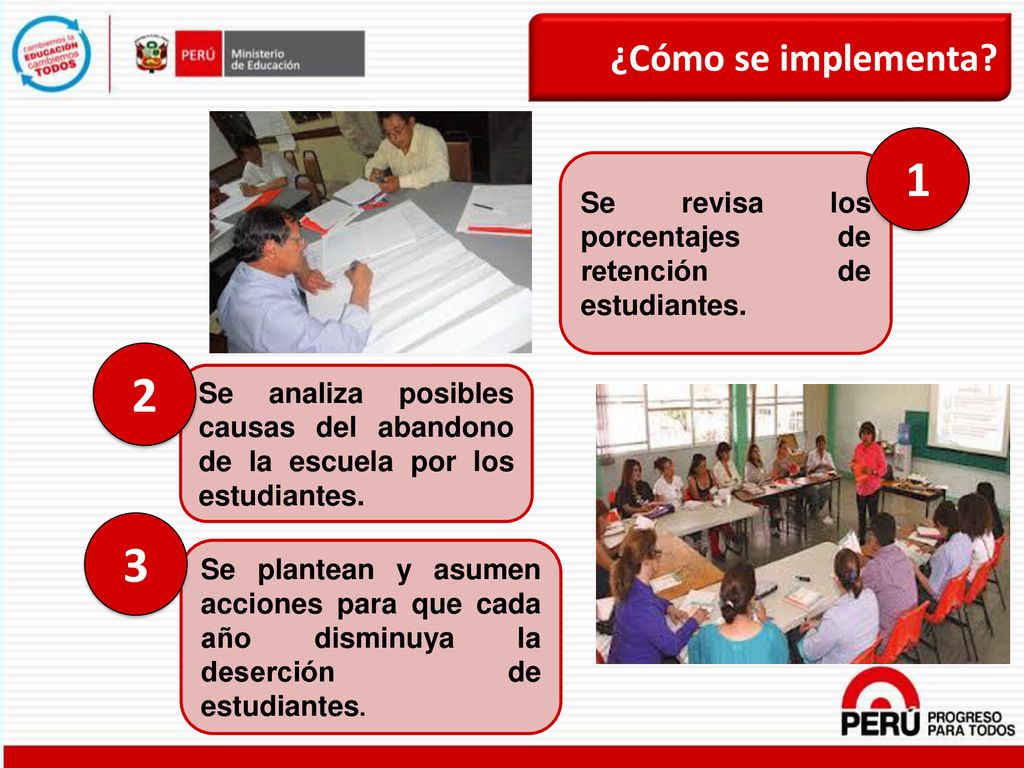 cambiemos la EDUCACIÓN cambiemos TODOS

PERÚ Ministerio de Educación

¿Cómo se implementa?

1

Se revisa los porcentajes de retención de estudiantes.

2

Se analiza posibles causas del abandono de la escuela por los estudiantes.

3

Se plantean y asumen acciones para que cada año disminuya la deserción de estudiantes.

PERÚ PROGRESO PARA TODOS